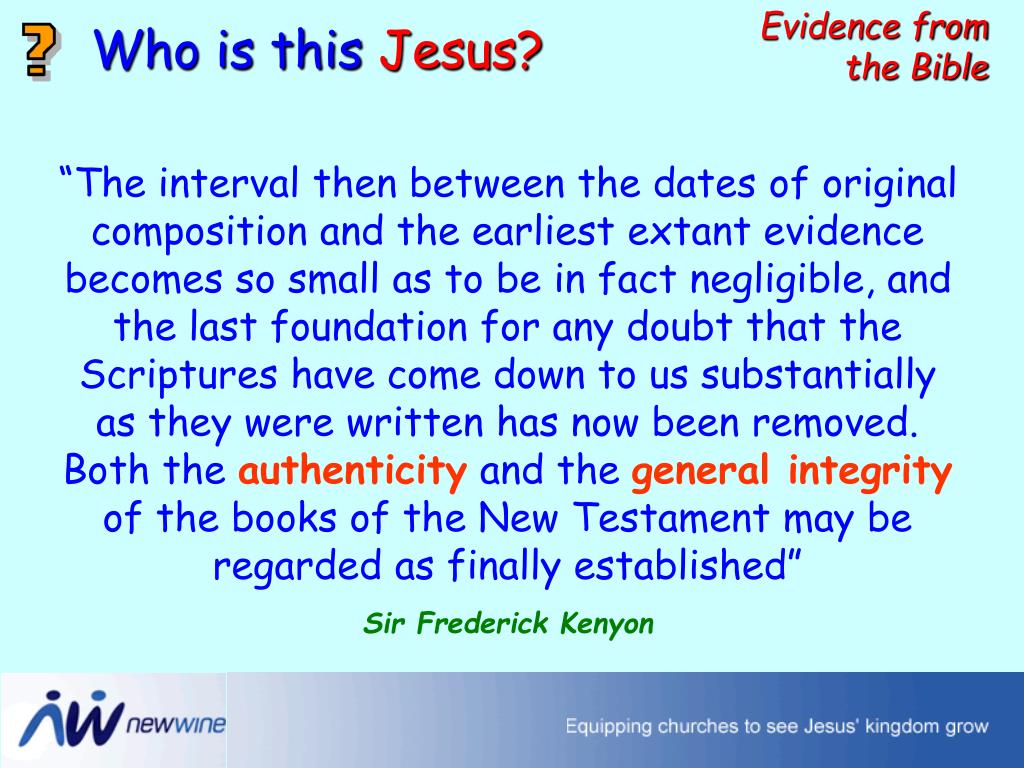 ? Who is this Jesus?

Evidence from the Bible

“The interval then between the dates of original composition and the earliest extant evidence becomes so small as to be in fact negligible, and the last foundation for any doubt that the Scriptures have come down to us substantially as they were written has now been removed. Both the authenticity and the general integrity of the books of the New Testament may be regarded as finally established”

Sir Frederick Kenyon

newwine

Equipping churches to see Jesus' kingdom grow